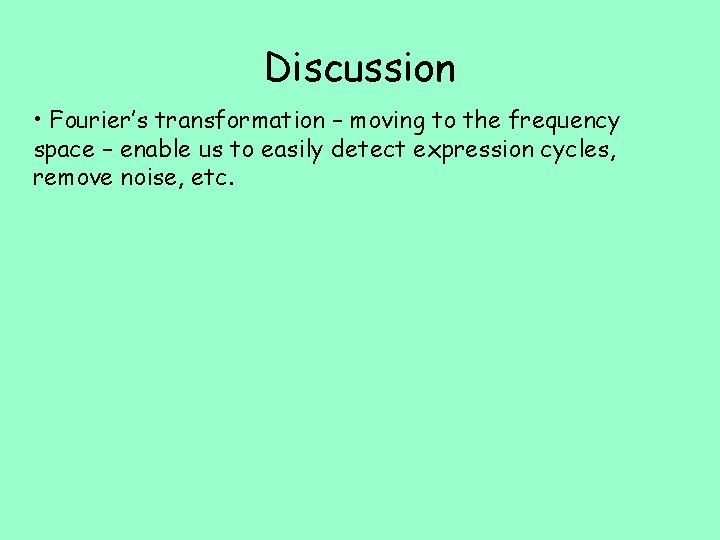 Discussion

• Fourier's transformation – moving to the frequency space – enable us to easily detect expression cycles, remove noise, etc.